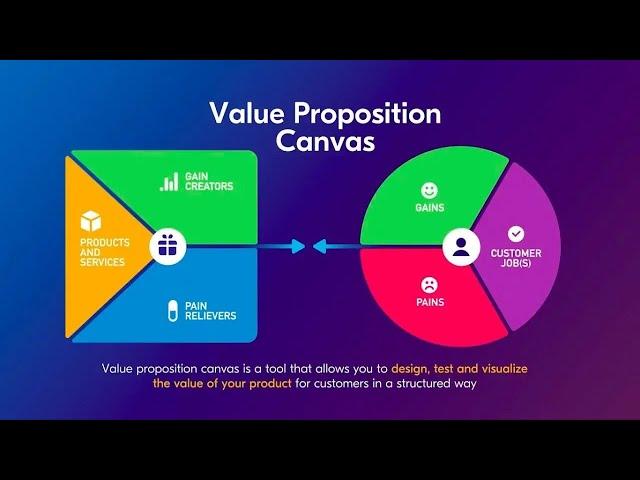 Value Proposition Canvas

GAIN CREATORS

PRODUCTS AND SERVICES

PAIN RELIEVERS

GAINS

CUSTOMER JOB(S)

PAINS

Value proposition canvas is a tool that allows you to design, test and visualize the value of your product for customers in a structured way